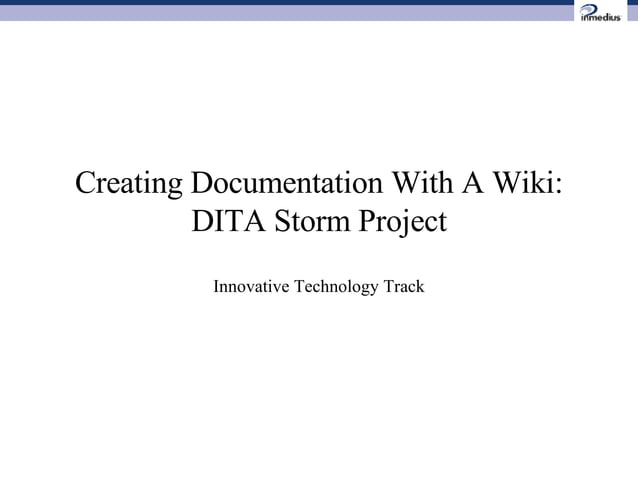 inmedius

Creating Documentation With A Wiki: DITA Storm Project

Innovative Technology Track